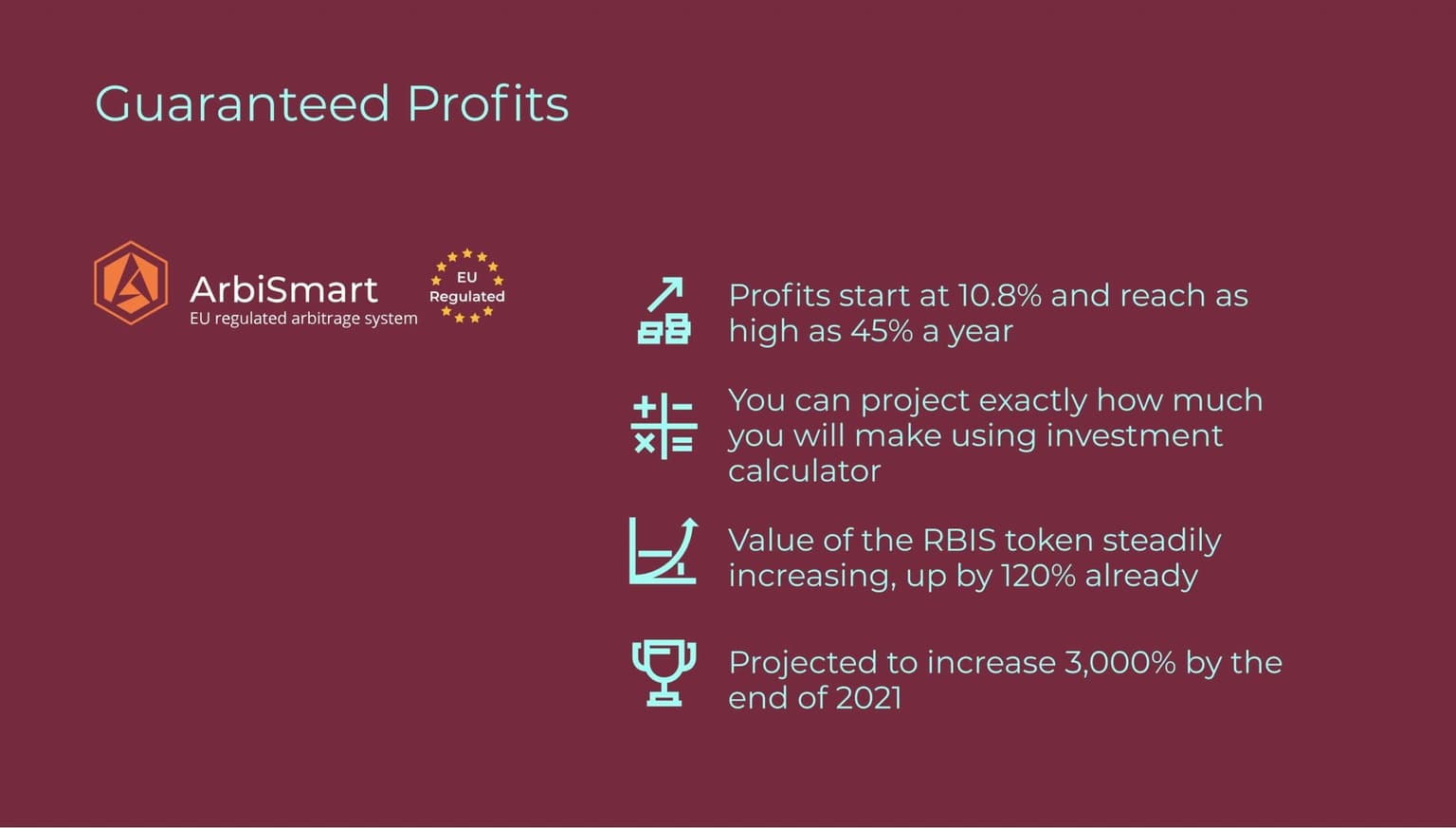 Guaranteed Profits

ArbiSmart
EU regulated arbitrage system

EU
Regulated

Profits start at 10.8% and reach as high as 45% a year

You can project exactly how much you will make using investment calculator

Value of the RBIS token steadily increasing, up by 120% already

Projected to increase 3,000% by the end of 2021